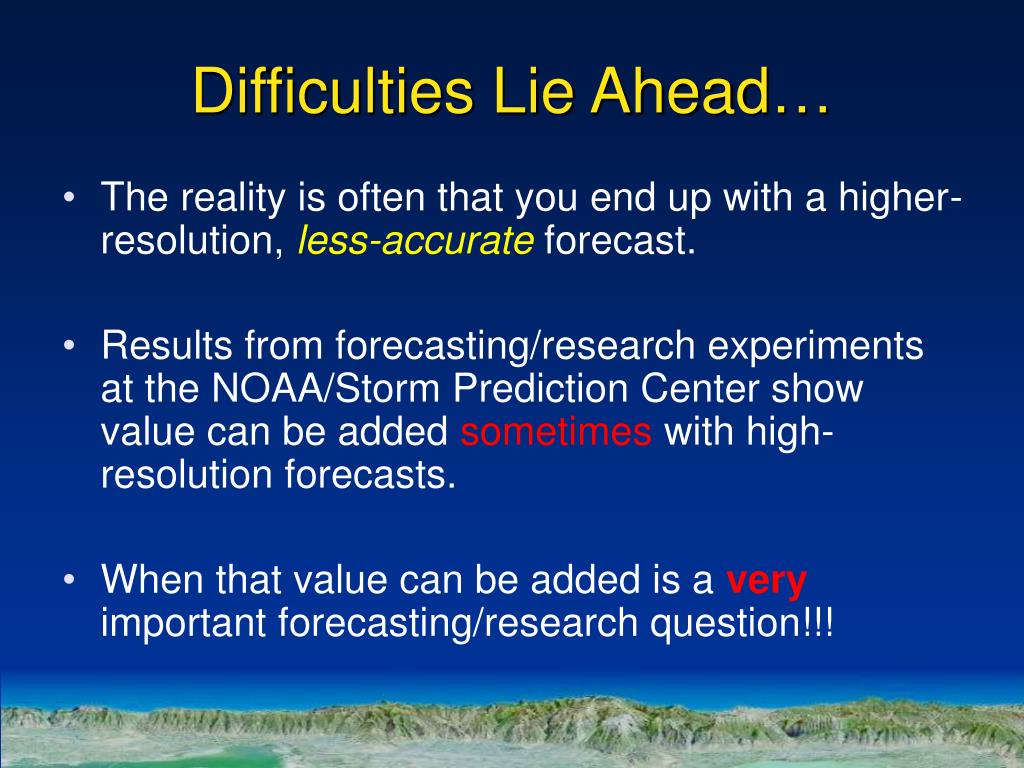 Difficulties Lie Ahead…

• The reality is often that you end up with a higher-resolution, less-accurate forecast.

• Results from forecasting/research experiments at the NOAA/Storm Prediction Center show value can be added sometimes with high-resolution forecasts.

• When that value can be added is a very important forecasting/research question!!!